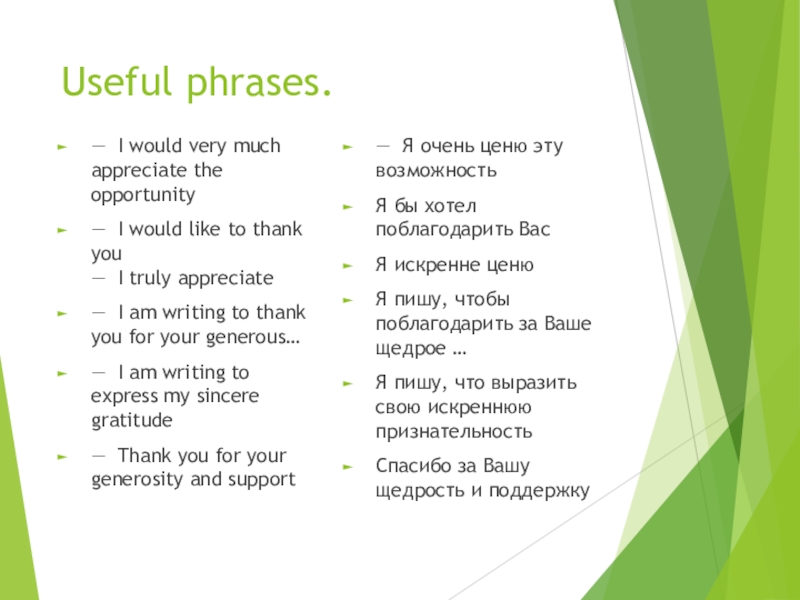 Useful phrases.

— I would very much appreciate the opportunity

— I would like to thank you
— I truly appreciate

— I am writing to thank you for your generous…

— I am writing to express my sincere gratitude

— Thank you for your generosity and support

— Я очень ценю эту возможность

Я бы хотел поблагодарить Вас

Я искренне ценю

Я пишу, чтобы поблагодарить за Ваше щедрое …

Я пишу, что выразить свою искреннюю признательность

Спасибо за Вашу щедрость и поддержку